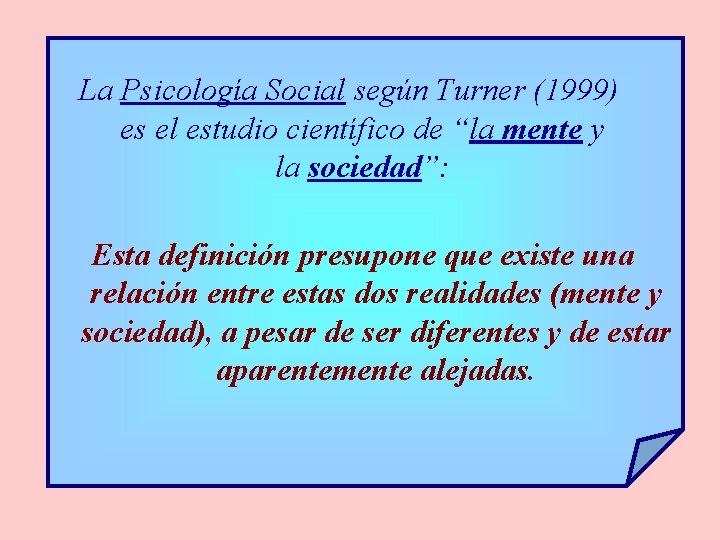 La Psicología Social según Turner (1999) es el estudio científico de “la mente y la sociedad”:

Esta definición presupone que existe una relación entre estas dos realidades (mente y sociedad), a pesar de ser diferentes y de estar aparentemente alejadas.